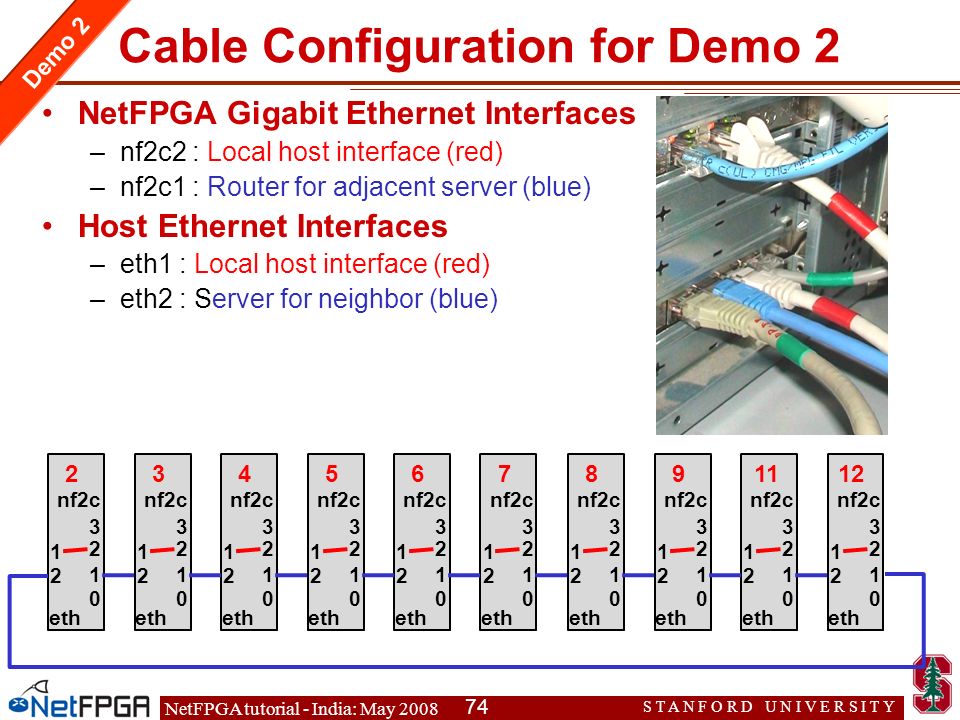 Demo 2

Cable Configuration for Demo 2

• NetFPGA Gigabit Ethernet Interfaces
– nf2c2 : Local host interface (red)
– nf2c1 : Router for adjacent server (blue)

• Host Ethernet Interfaces
– eth1 : Local host interface (red)
– eth2 : Server for neighbor (blue)

2 nf2c 3 2 1 0 1 2 eth

3 nf2c 3 2 1 0 1 2 eth

4 nf2c 3 2 1 0 1 2 eth

5 nf2c 3 2 1 0 1 2 eth

6 nf2c 3 2 1 0 1 2 eth

7 nf2c 3 2 1 0 1 2 eth

8 nf2c 3 2 1 0 1 2 eth

9 nf2c 3 2 1 0 1 2 eth

11 nf2c 3 2 1 0 1 2 eth

12 nf2c 3 2 1 0 1 2 eth

NetFPGA

NetFPGA tutorial - India: May 2008

74

STANFORD UNIVERSITY